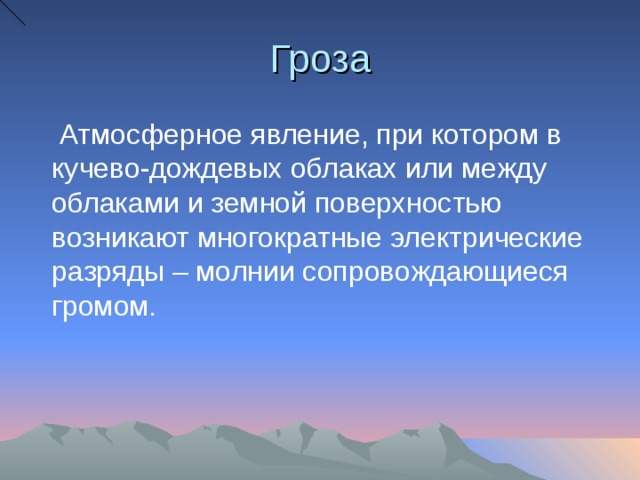 Гроза

Атмосферное явление, при котором в кучево-дождевых облаках или между облаками и земной поверхностью возникают многократные электрические разряды – молнии сопровождающиеся громом.